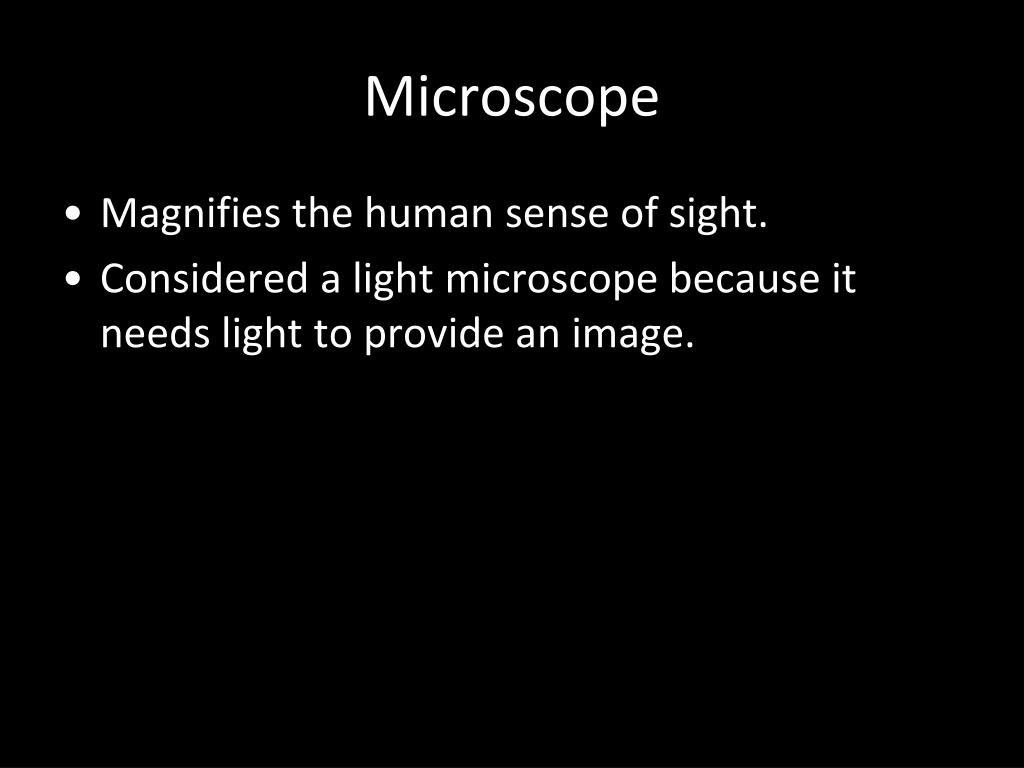 Microscope

• Magnifies the human sense of sight.
• Considered a light microscope because it needs light to provide an image.